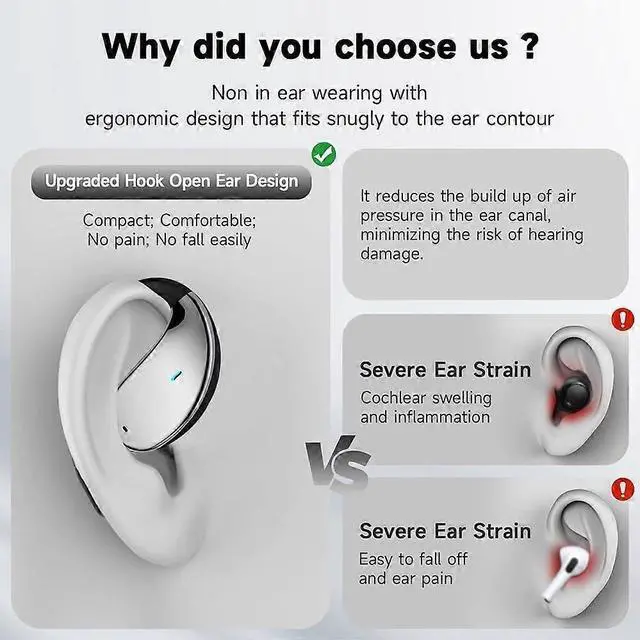 Why did you choose us ?

Non in ear wearing with ergonomic design that fits snugly to the ear contour

Upgraded Hook Open Ear Design

Compact; Comfortable; No pain; No fall easily

It reduces the build up of air pressure in the ear canal, minimizing the risk of hearing damage.

VS

Severe Ear Strain

Cochlear swelling and inflammation

Severe Ear Strain

Easy to fall off and ear pain